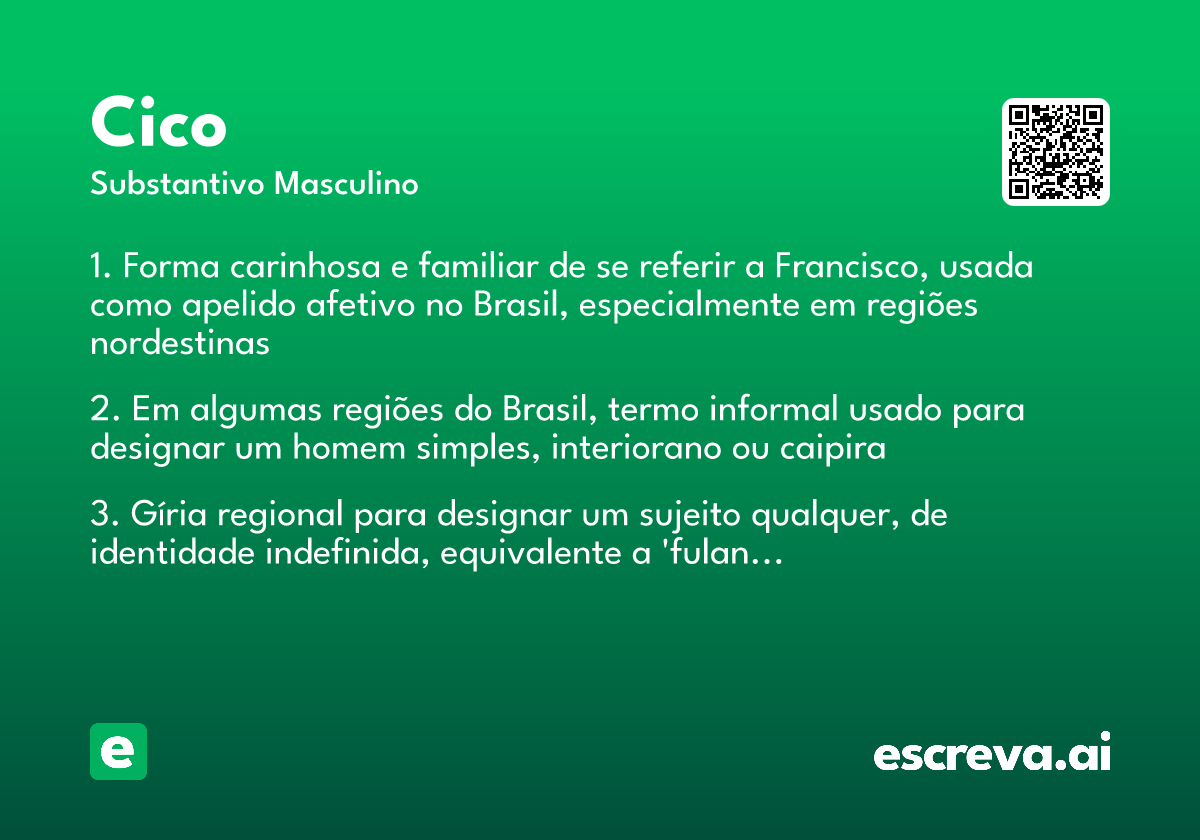 Cico
Substantivo Masculino

1. Forma carinhosa e familiar de se referir a Francisco, usada como apelido afetivo no Brasil, especialmente em regiões nordestinas

2. Em algumas regiões do Brasil, termo informal usado para designar um homem simples, interiorano ou caipira

3. Gíria regional para designar um sujeito qualquer, de identidade indefinida, equivalente a 'fulan...

e

escreva.ai